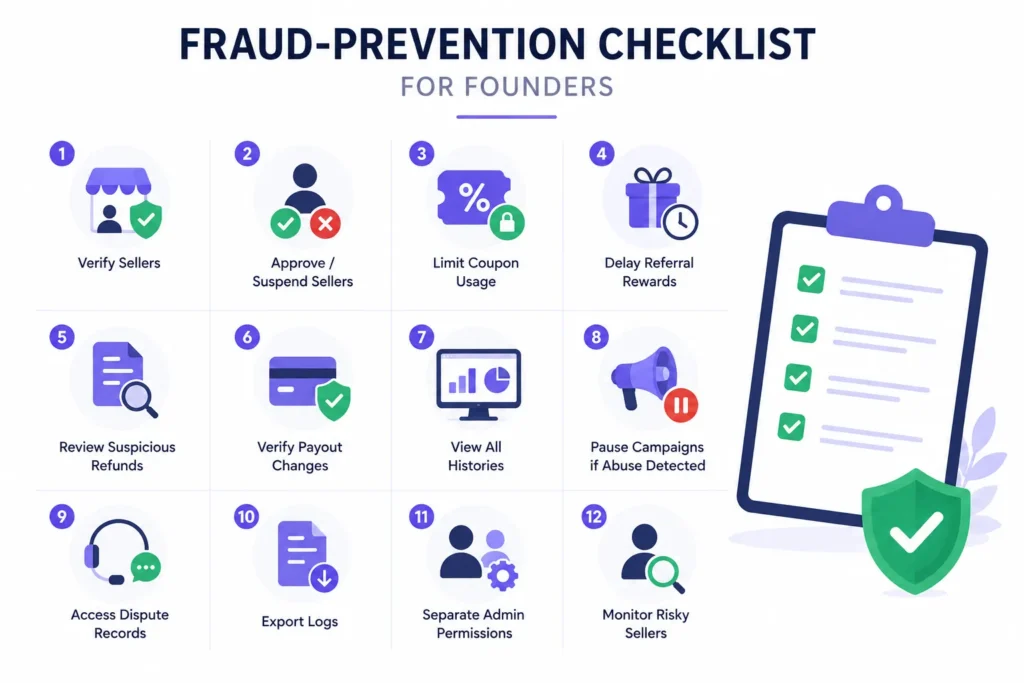 FRAUD-PREVENTION CHECKLIST
FOR FOUNDERS

1
Verify Sellers

2
Approve / Suspend Sellers

3
%
Limit Coupon Usage

4
Delay Referral Rewards

5
Review Suspicious Refunds

6
Verify Payout Changes

7
View All Histories

8
Pause Campaigns if Abuse Detected

9
Access Dispute Records

10
Export Logs

11
Separate Admin Permissions

12
Monitor Risky Sellers